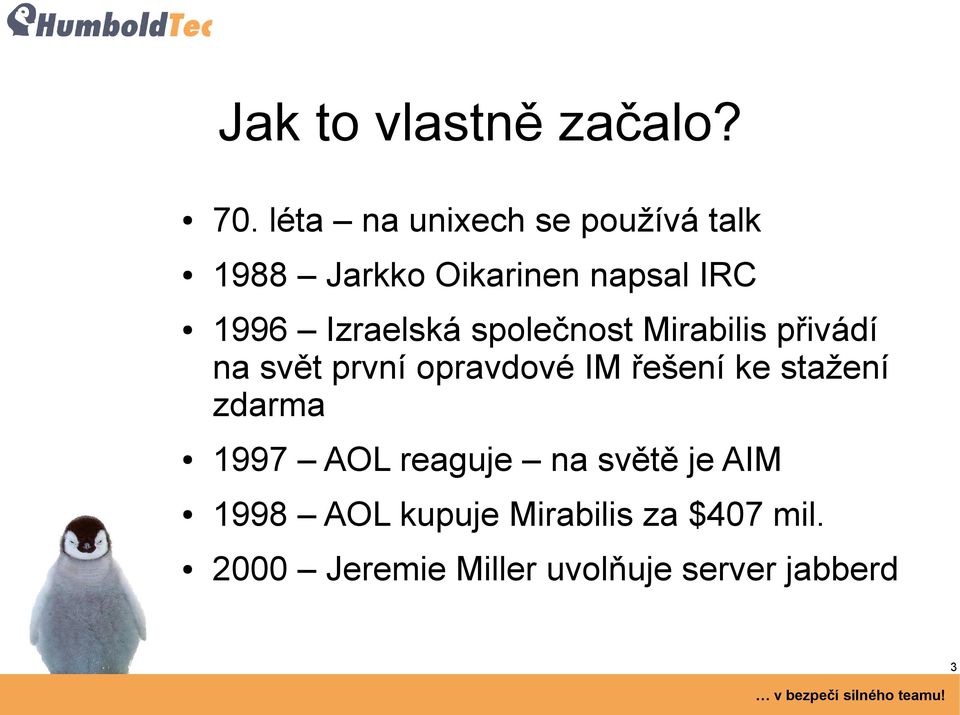 HumboldTec

Jak to vlastně začalo?

• 70. léta – na unixech se používá talk
• 1988 – Jarkko Oikarinen napsal IRC
• 1996 – Izraelská společnost Mirabilis přivádí na svět první opravdové IM řešení ke stažení zdarma
• 1997 – AOL reaguje – na světě je AIM
• 1998 – AOL kupuje Mirabilis za \$407 mil.
• 2000 – Jeremie Miller uvolňuje server jabberd

3

… v bezpečí silného teamu!